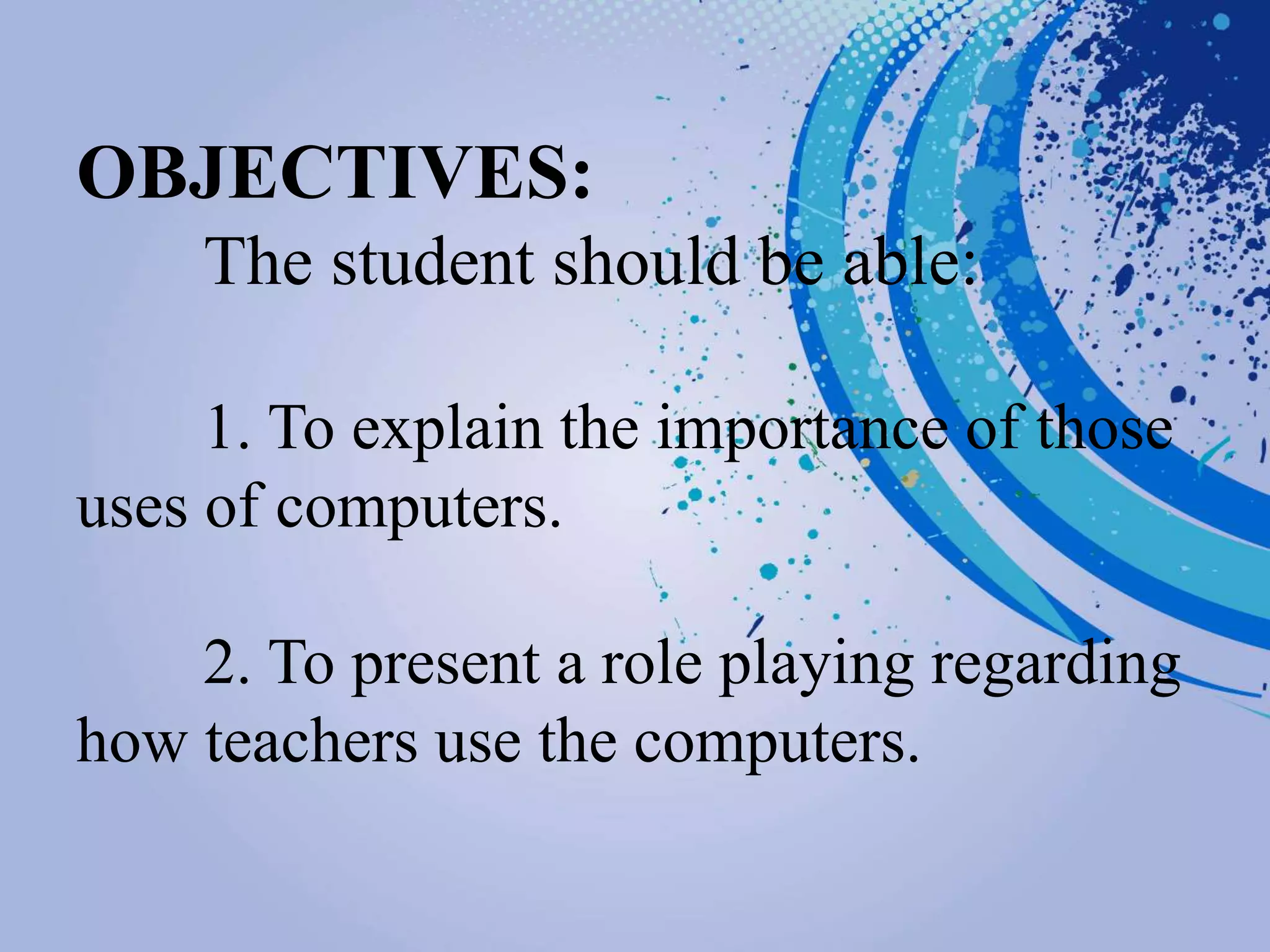 OBJECTIVES:

The student should be able:

1. To explain the importance of those uses of computers.

2. To present a role playing regarding how teachers use the computers.